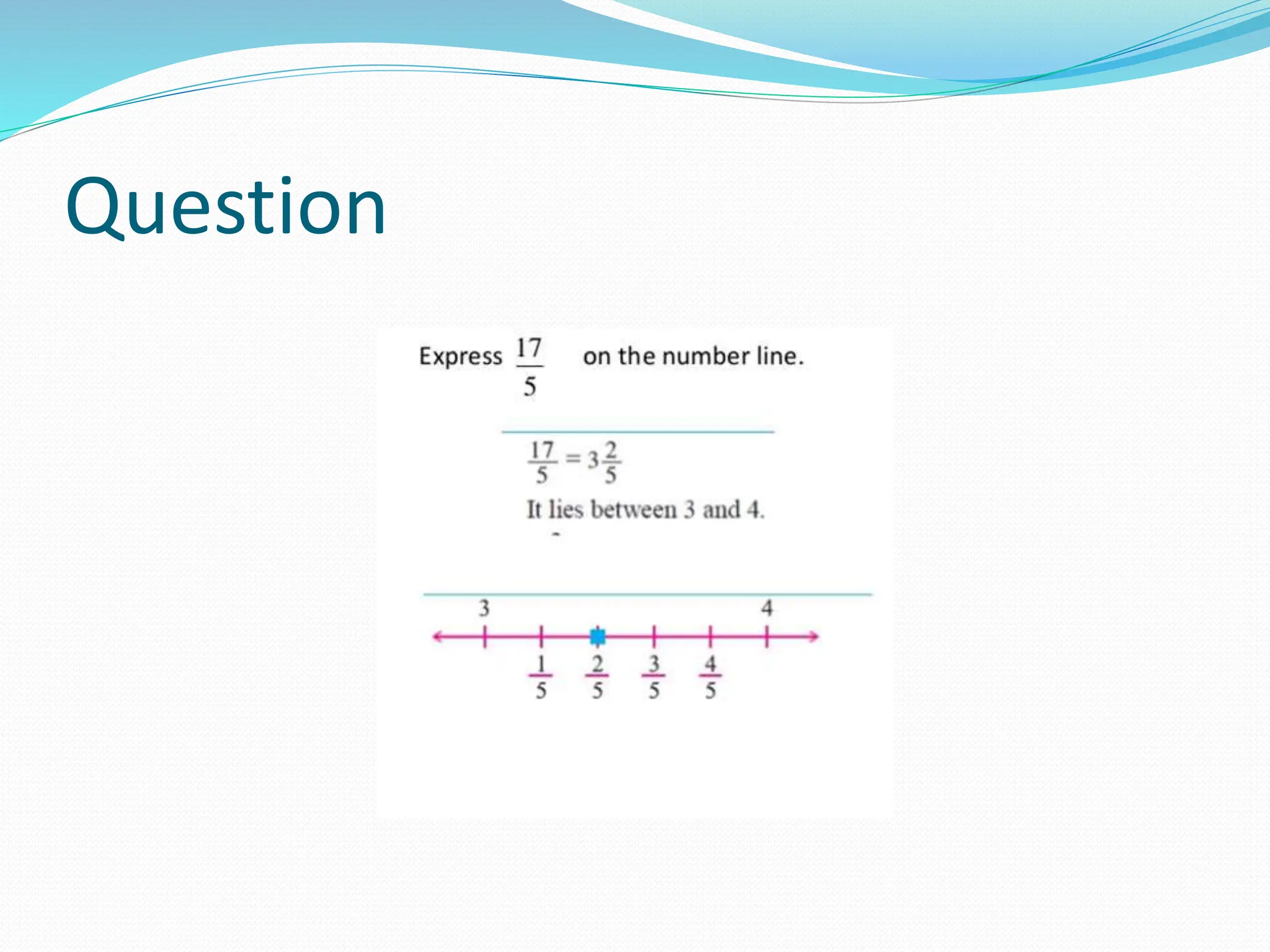 Question

Express $\frac{17}{5}$ on the number line.

$\frac{17}{5} = 3\frac{2}{5}$

It lies between 3 and 4.

3

4

$\frac{1}{5}$ $\frac{2}{5}$ $\frac{3}{5}$ $\frac{4}{5}$